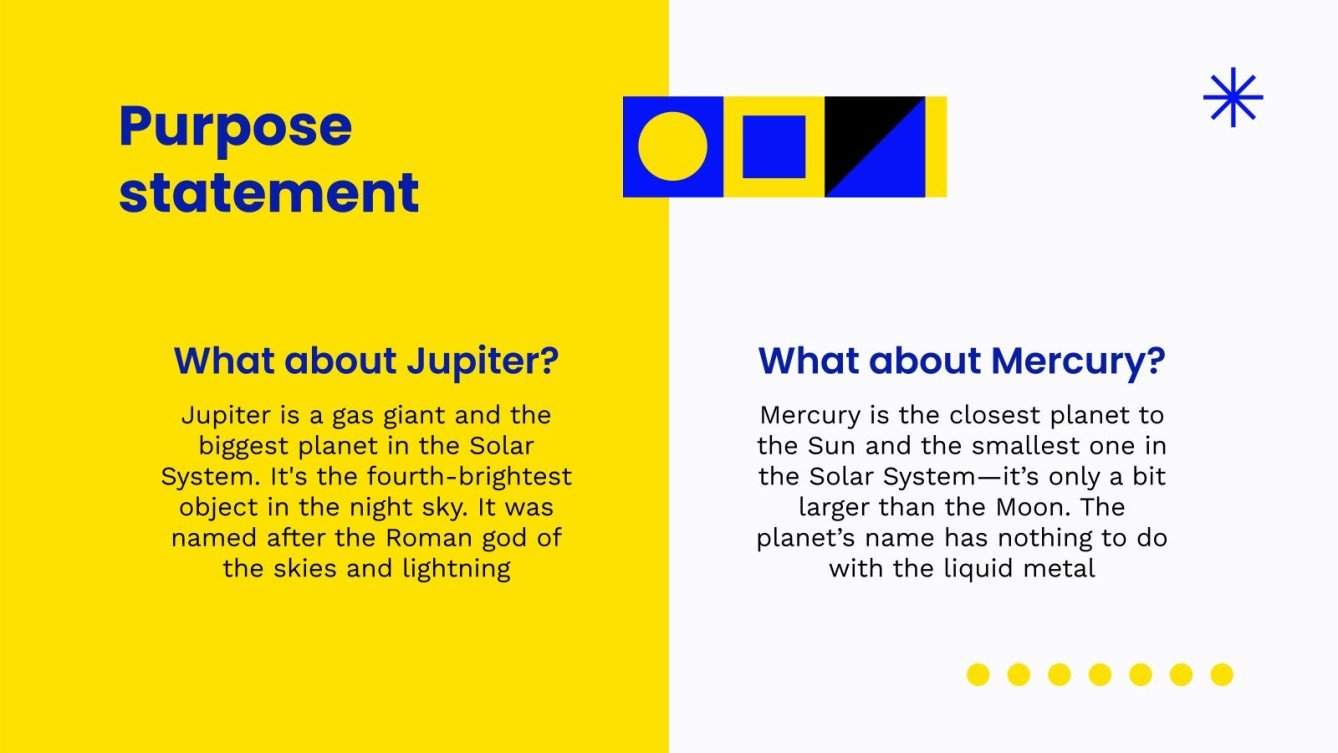 Purpose statement

What about Jupiter?

Jupiter is a gas giant and the biggest planet in the Solar System. It's the fourth-brightest object in the night sky. It was named after the Roman god of the skies and lightning

What about Mercury?

Mercury is the closest planet to the Sun and the smallest one in the Solar System—it’s only a bit larger than the Moon. The planet’s name has nothing to do with the liquid metal